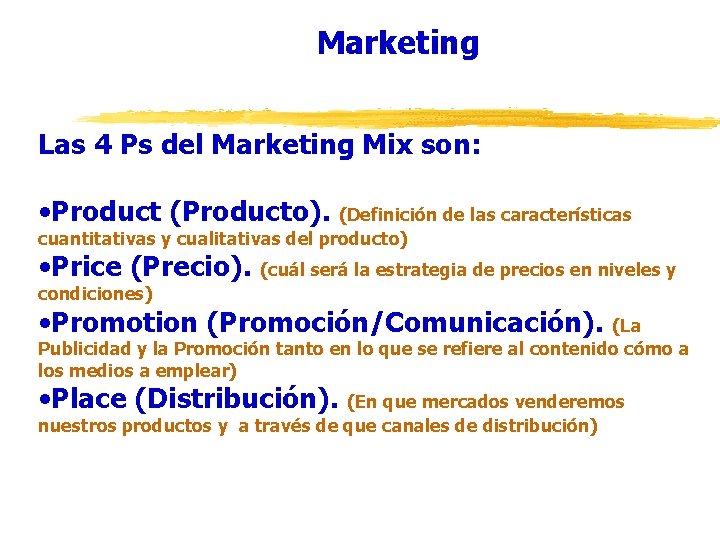 Marketing

Las 4 Ps del Marketing Mix son:

•Product (Producto). (Definición de las características cuantitativas y cualitativas del producto)
•Price (Precio). (cuál será la estrategia de precios en niveles y condiciones)
•Promotion (Promoción/Comunicación). (La Publicidad y la Promoción tanto en lo que se refiere al contenido cómo a los medios a emplear)
•Place (Distribución). (En que mercados venderemos nuestros productos y a través de que canales de distribución)